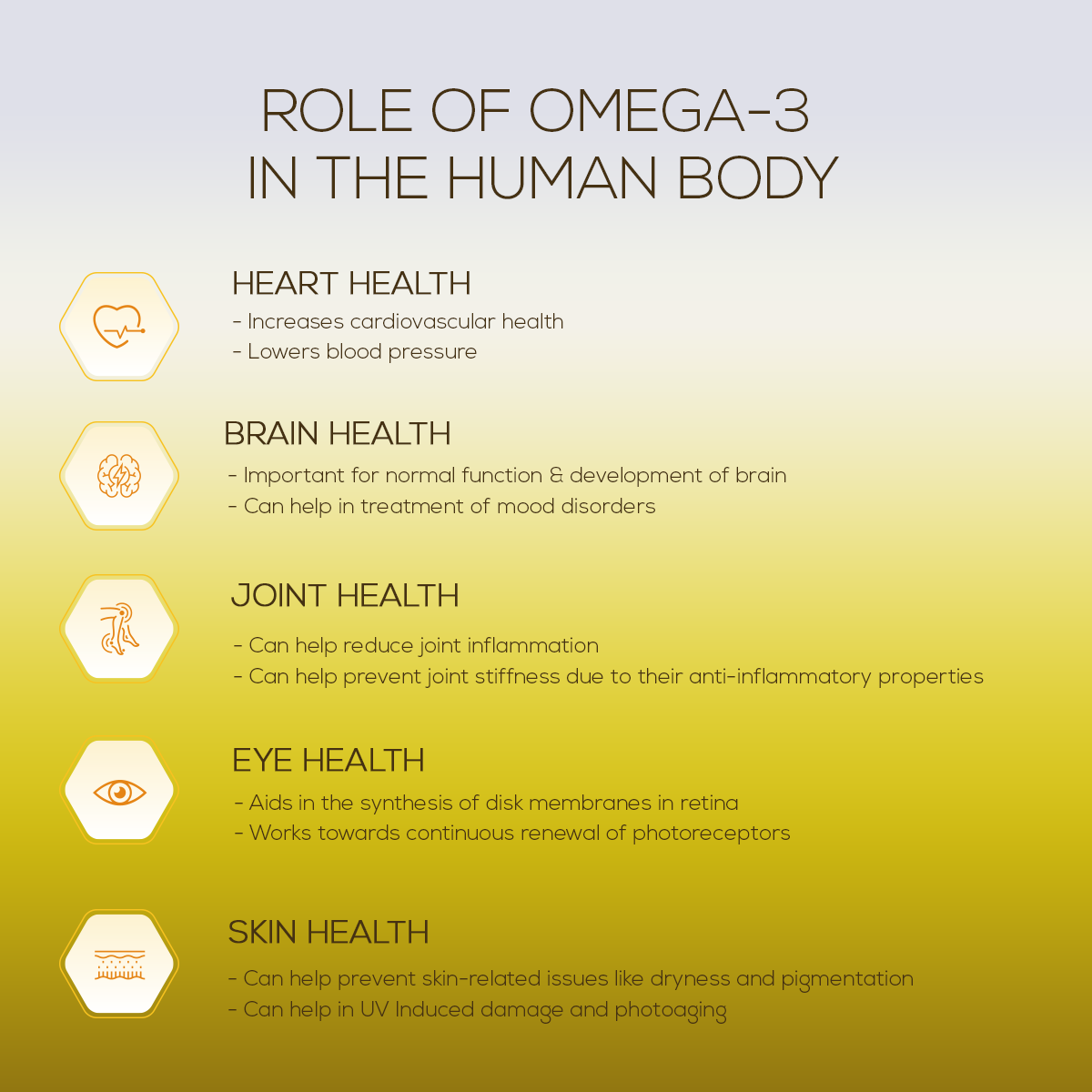 ROLE OF OMEGA-3 IN THE HUMAN BODY

HEART HEALTH
- Increases cardiovascular health
- Lowers blood pressure

BRAIN HEALTH
- Important for normal function & development of brain
- Can help in treatment of mood disorders

JOINT HEALTH
- Can help reduce joint inflammation
- Can help prevent joint stiffness due to their anti-inflammatory properties

EYE HEALTH
- Aids in the synthesis of disk membranes in retina
- Works towards continuous renewal of photoreceptors

SKIN HEALTH
- Can help prevent skin-related issues like dryness and pigmentation
- Can help in UV Induced damage and photoaging